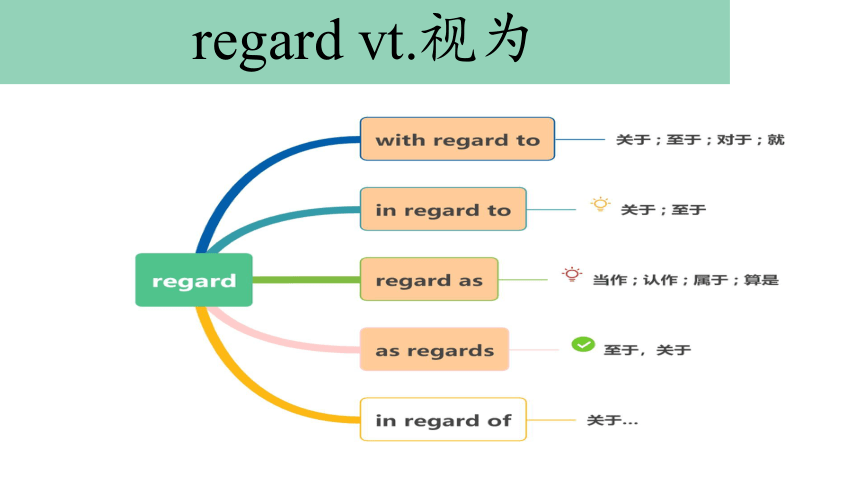 regard vt.视为

regard

with regard to 关于；至于；对于；就

in regard to 关于；至于

regard as 当作；认作；属于；算是

as regards 至于，关于

in regard of 关于...